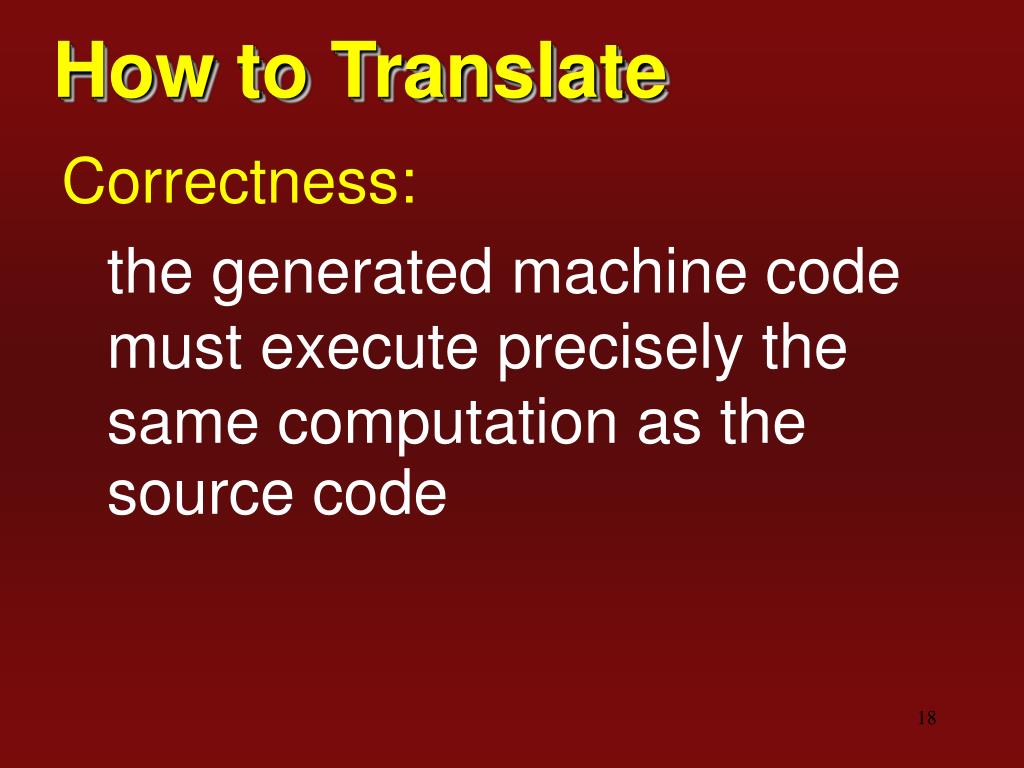 How to Translate

Correctness:

the generated machine code must execute precisely the same computation as the source code

18